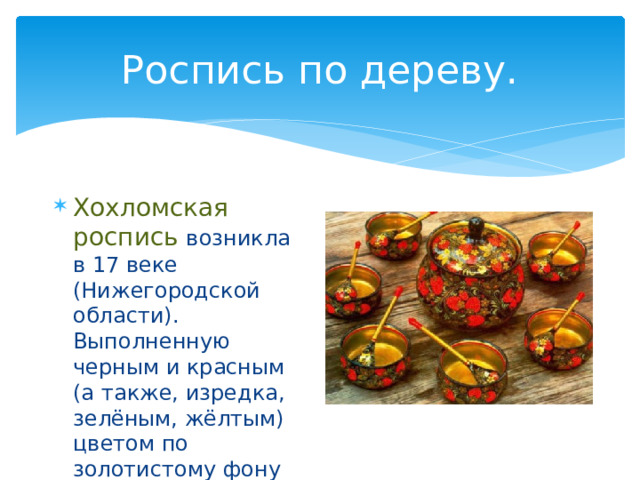 Роспись по дереву.

Хохломская роспись возникла в 17 веке (Нижегородской области). Выполненную черным и красным (а также, изредка, зелёным, жёлтым) цветом по золотистому фону